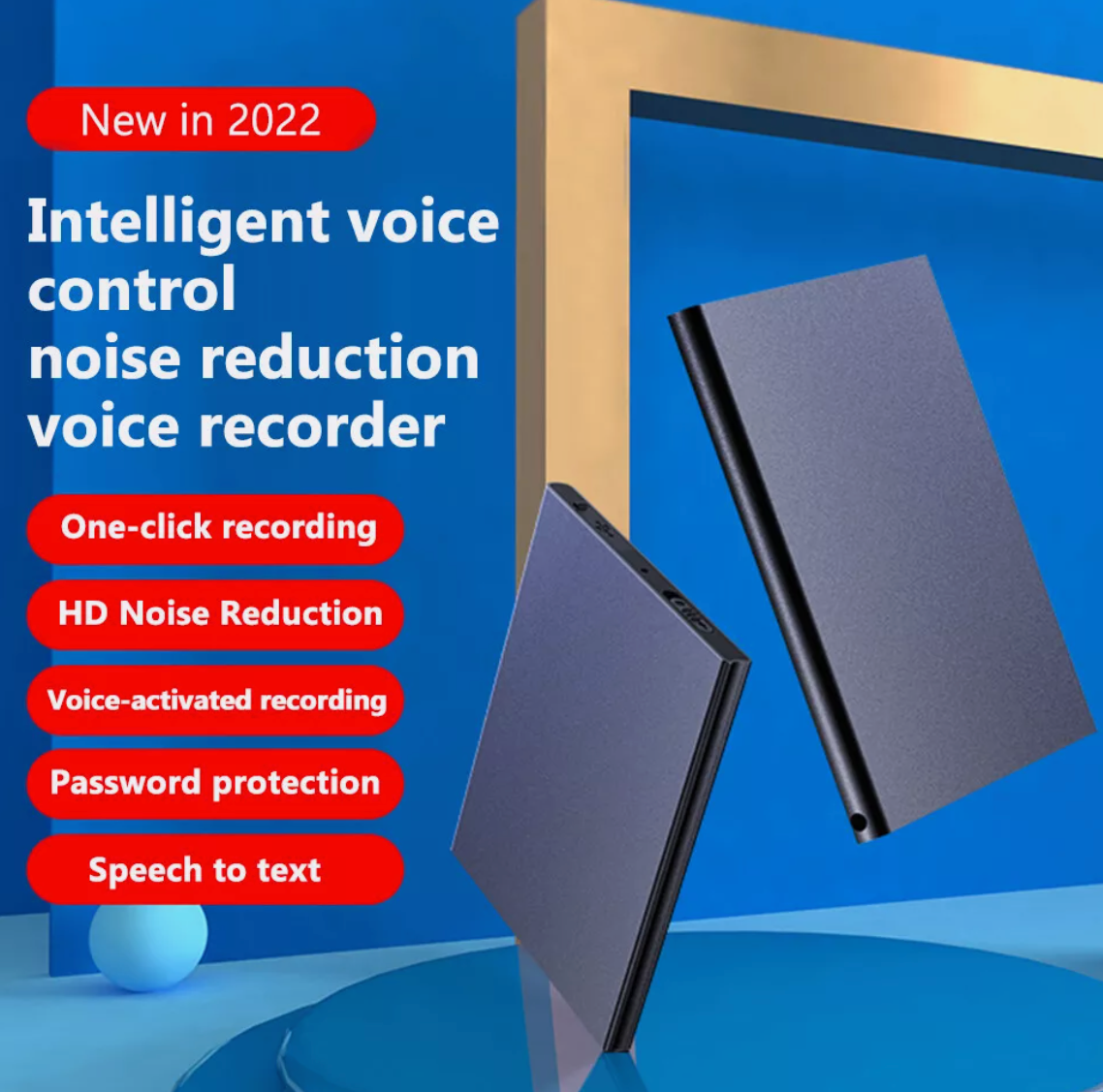 New in 2022

Intelligent voice control noise reduction voice recorder

One-click recording

HD Noise Reduction

Voice-activated recording

Password protection

Speech to text